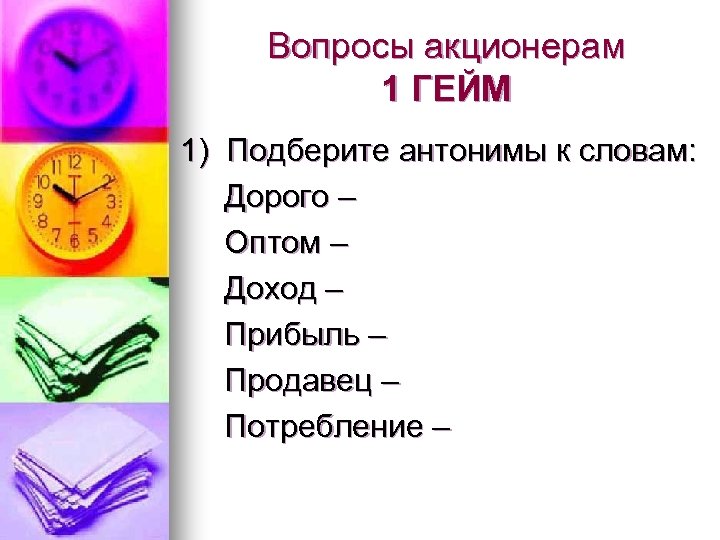 Вопросы акционерам
1 ГЕЙМ

1) Подберите антонимы к словам:

Дорого –

Оптом –

Доход –

Прибыль –

Продавец –

Потребление –